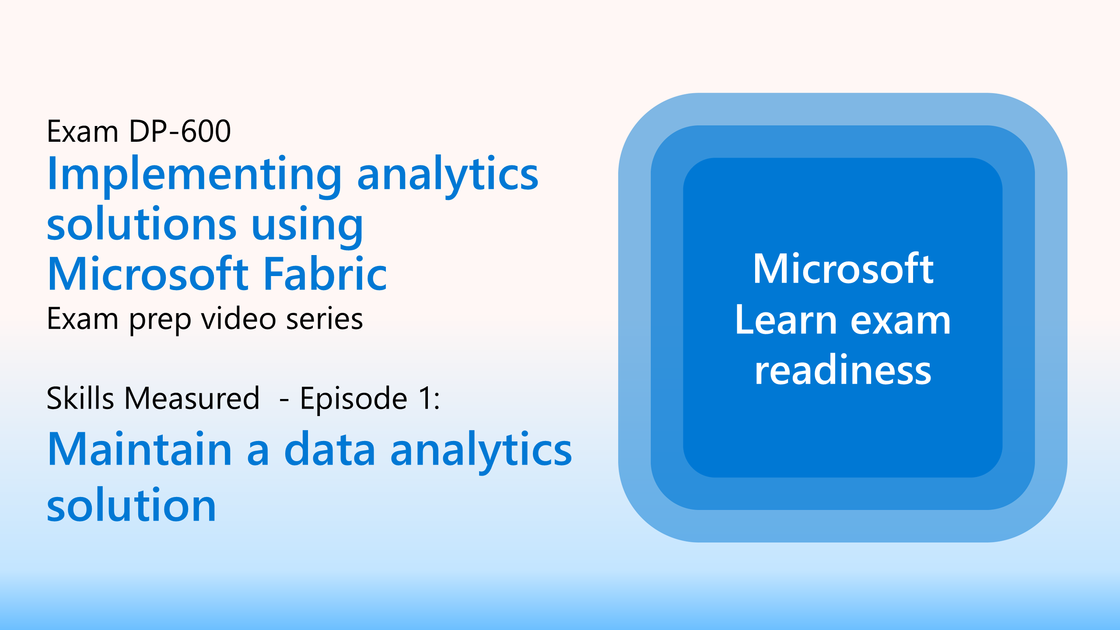 Exam DP-600
Implementing analytics solutions using Microsoft Fabric
Exam prep video series

Skills Measured - Episode 1:
Maintain a data analytics solution

Microsoft Learn exam readiness